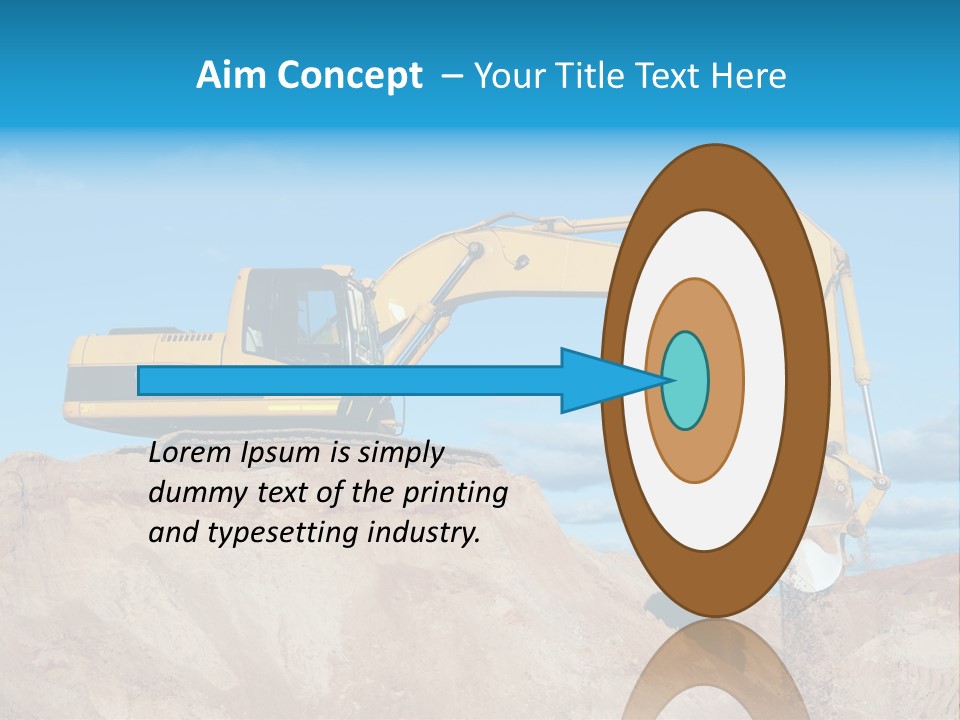 Aim Concept – Your Title Text Here

Lorem Ipsum is simply dummy text of the printing and typesetting industry.